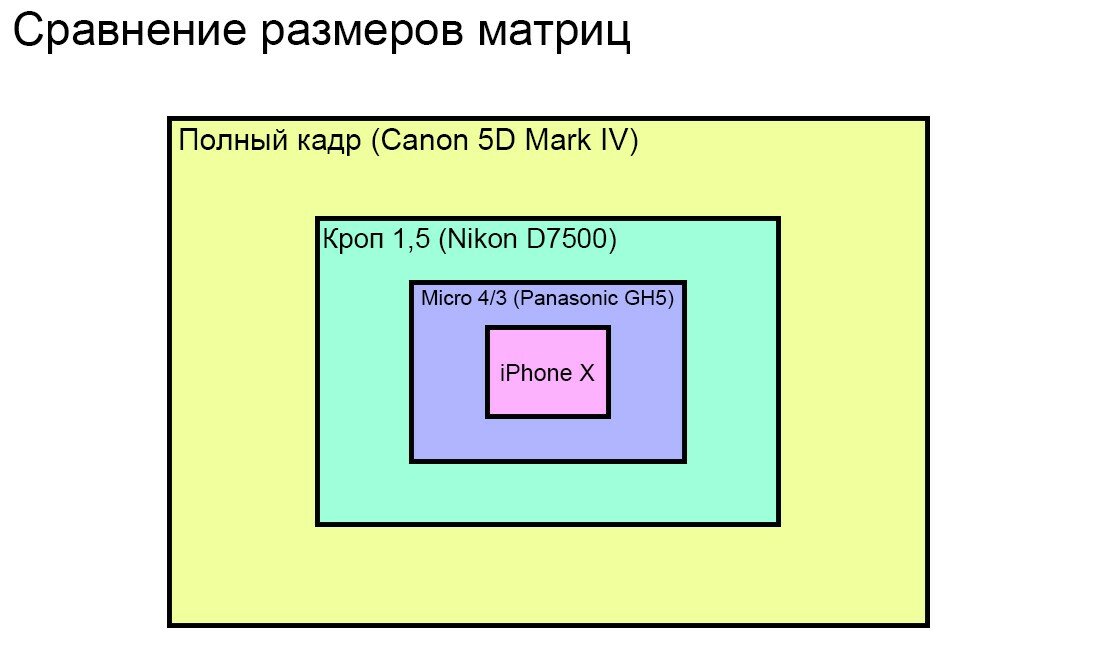 Сравнение размеров матриц

Полный кадр (Canon 5D Mark IV)

Кроп 1,5 (Nikon D7500)

Micro 4/3 (Panasonic GH5)

iPhone X